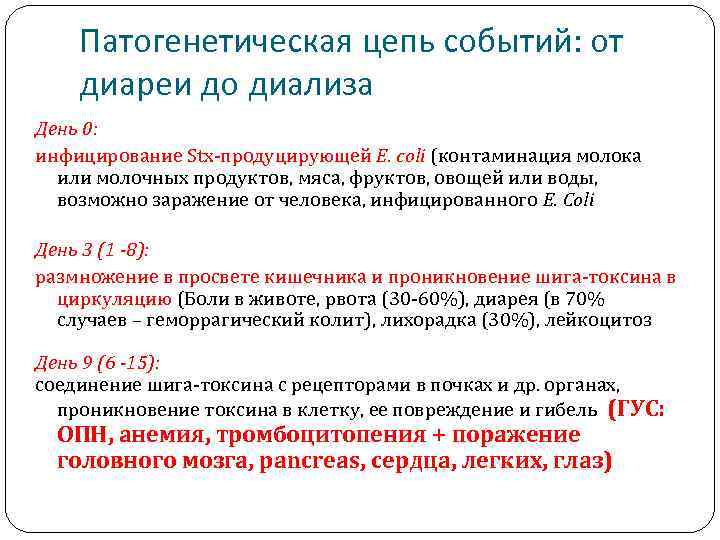 Патогенетическая цепь событий: от диареи до диализа

День 0:
инфицирование Stx-продуцирующей E. coli (контаминация молока или молочных продуктов, мяса, фруктов, овощей или воды, возможно заражение от человека, инфицированного E. Coli

День 3 (1 -8):
размножение в просвете кишечника и проникновение шига-токсина в циркуляцию (Боли в животе, рвота (30-60%), диарея (в 70% случаев – геморрагический колит), лихорадка (30%), лейкоцитоз

День 9 (6 -15):
соединение шига-токсина с рецепторами в почках и др. органах, проникновение токсина в клетку, ее повреждение и гибель (ГУС: ОПН, анемия, тромбоцитопения + поражение головного мозга, pancreas, сердца, легких, глаз)